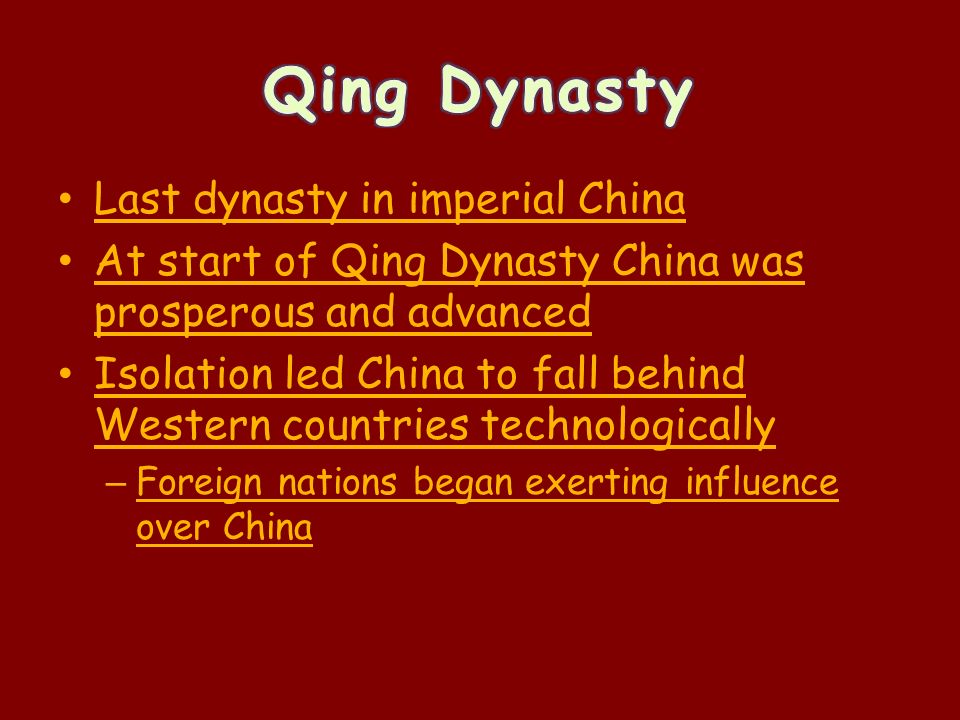 Qing Dynasty

• Last dynasty in imperial China
• At start of Qing Dynasty China was prosperous and advanced
• Isolation led China to fall behind Western countries technologically
 – Foreign nations began exerting influence over China